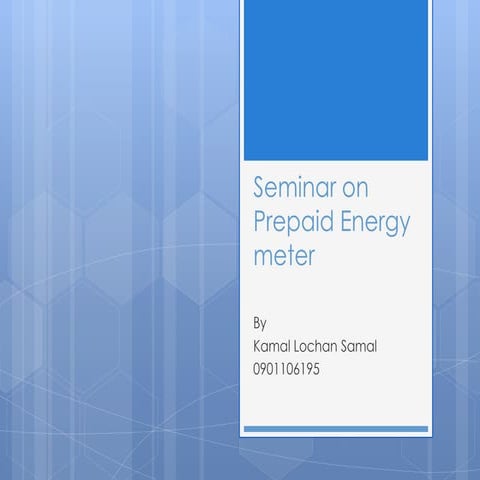 Seminar on Prepaid Energy meter

By
Kamal Lochan Samal
0901106195